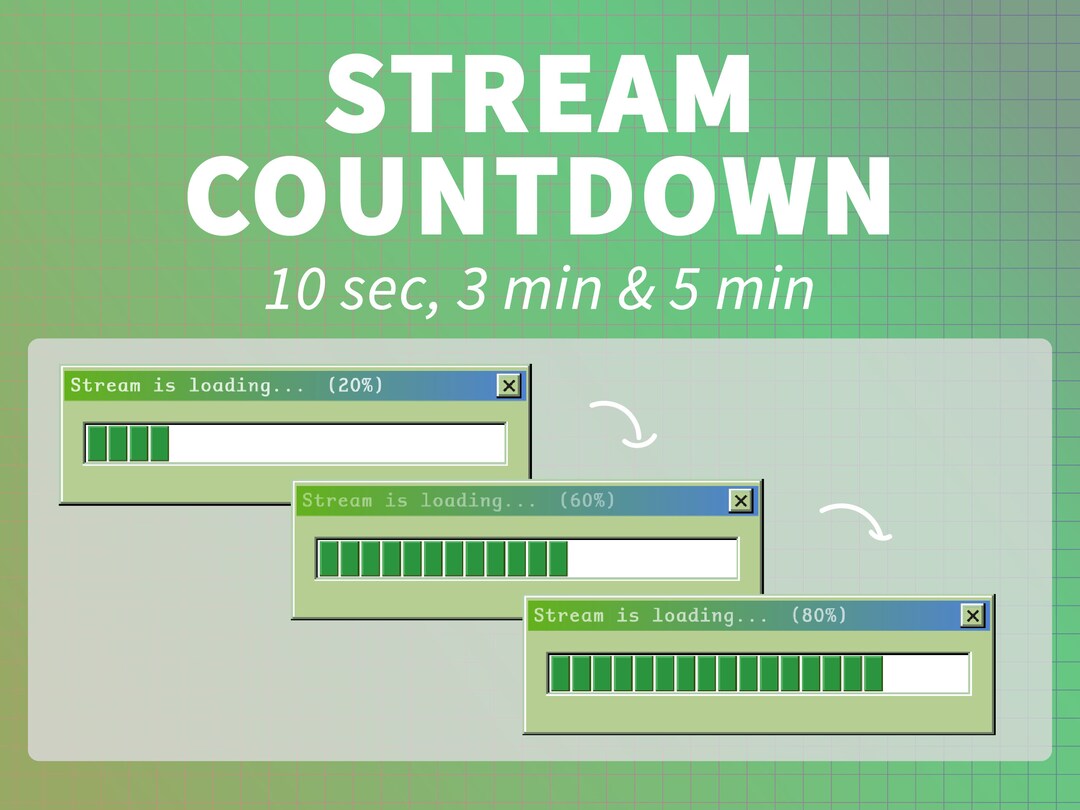 STREAM COUNTDOWN

10 sec, 3 min & 5 min

Stream is loading... (20%)

Stream is loading... (60%)

Stream is loading... (80%)